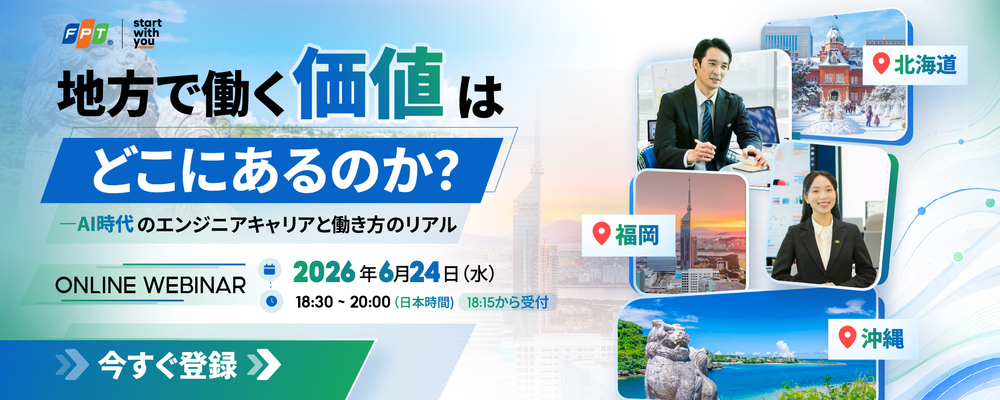 FPT start with you

地方で働く価値は

どこにあるのか?

―AI時代のエンジニアキャリアと働き方のリアル

ONLINE WEBINAR

2026年6月24日(水)

18:30 ~ 20:00 (日本時間) 18:15から受付

今すぐ登録

北海道

福岡

沖縄